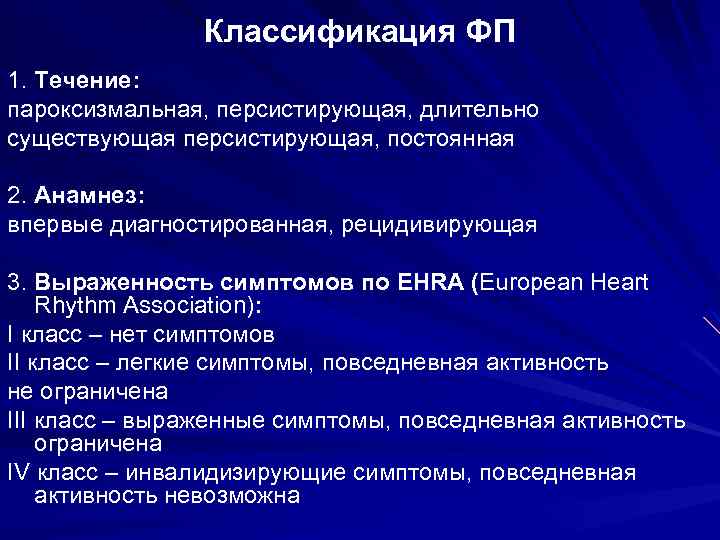 Классификация ФП

1. Течение:
пароксизмальная, персистирующая, длительно существующая персистирующая, постоянная

2. Анамнез:
впервые диагностированная, рецидивирующая

3. Выраженность симптомов по EHRA (European Heart Rhythm Association):
I класс – нет симптомов
II класс – легкие симптомы, повседневная активность не ограничена
III класс – выраженные симптомы, повседневная активность ограничена
IV класс – инвалидизирующие симптомы, повседневная активность невозможна